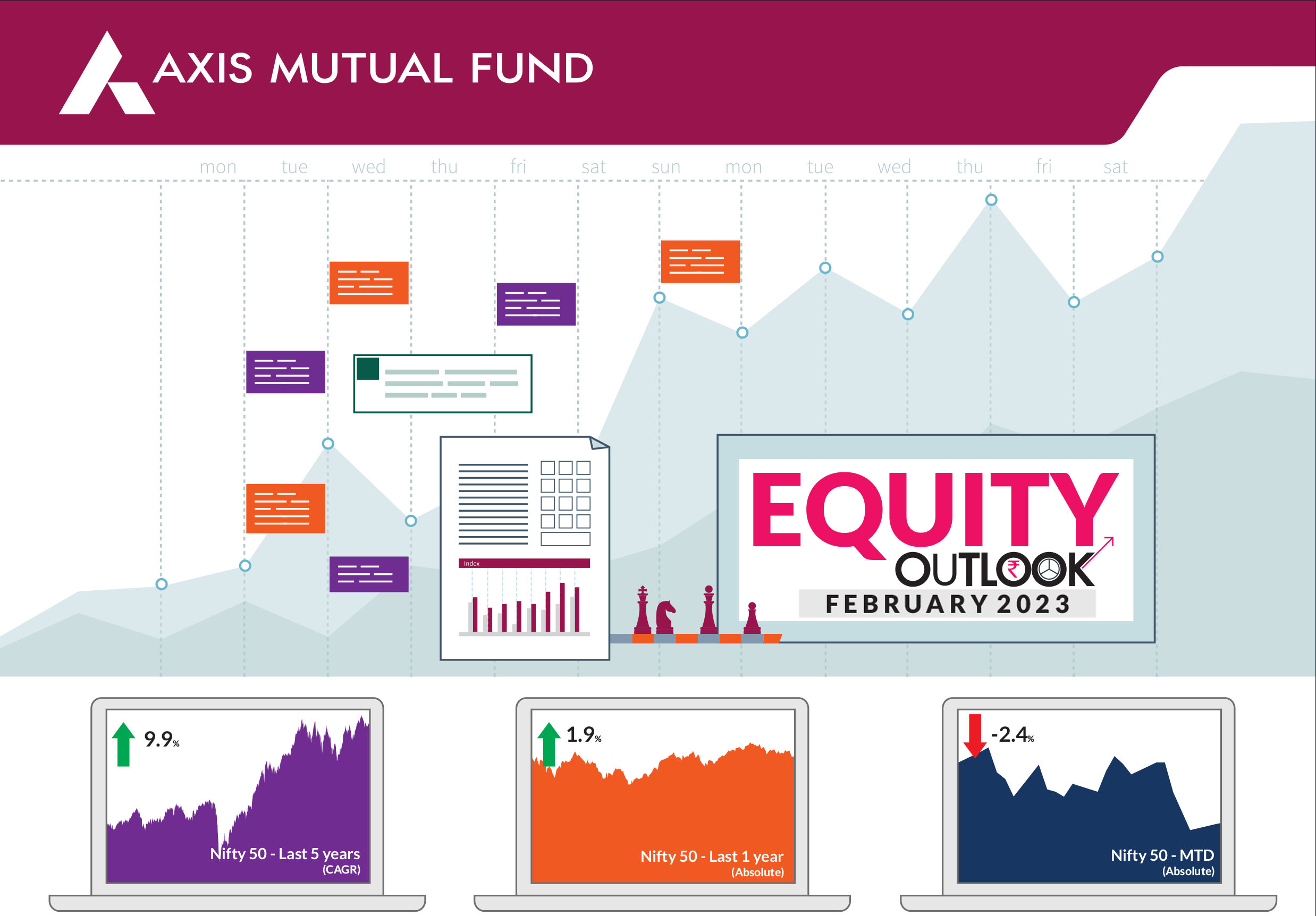 AXIS MUTUAL FUND

mon tue wed thu fri sat sun mon tue wed thu fri sat

Index

EQUITY OUTLOOK

FEBRUARY 2023

9.9%

Nifty 50 - Last 5 years (CAGR)

1.9%

Nifty 50 - Last 1 year (Absolute)

-2.4%

Nifty 50 - MTD (Absolute)